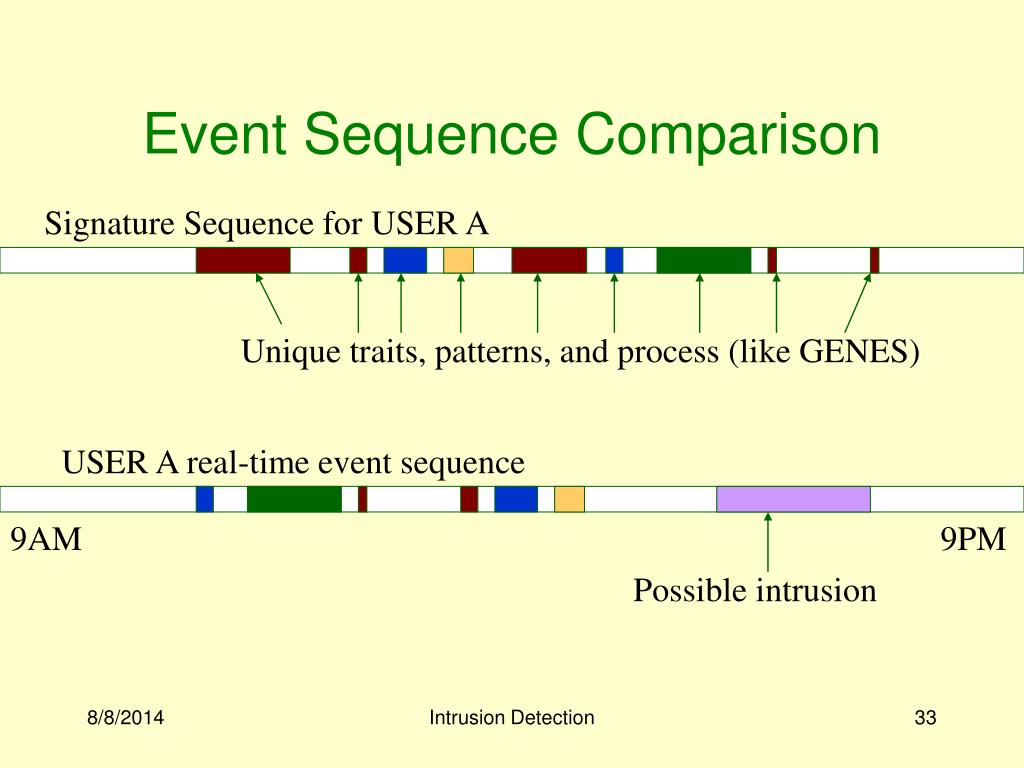 Event Sequence Comparison

Signature Sequence for USER A

Unique traits, patterns, and process (like GENES)

USER A real-time event sequence

9AM

9PM

Possible intrusion

8/8/2014

Intrusion Detection

33